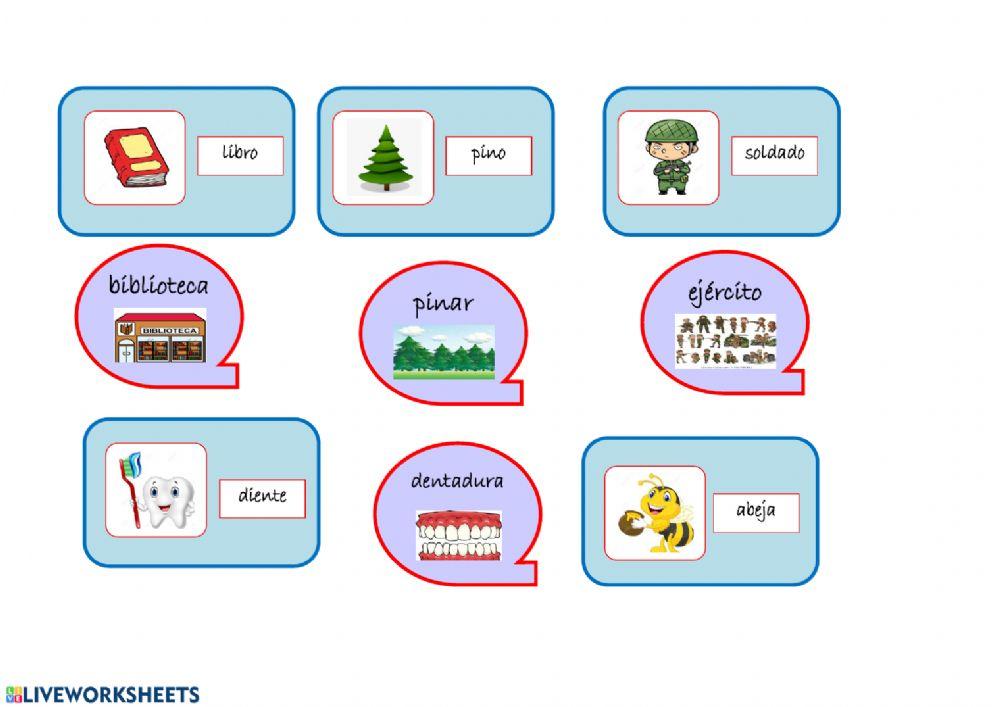 libro

pino

soldado

biblioteca

BIBLIOTECA

pinar

ejército

diente

dentadura

abeja

LIVEWORKSHEETS